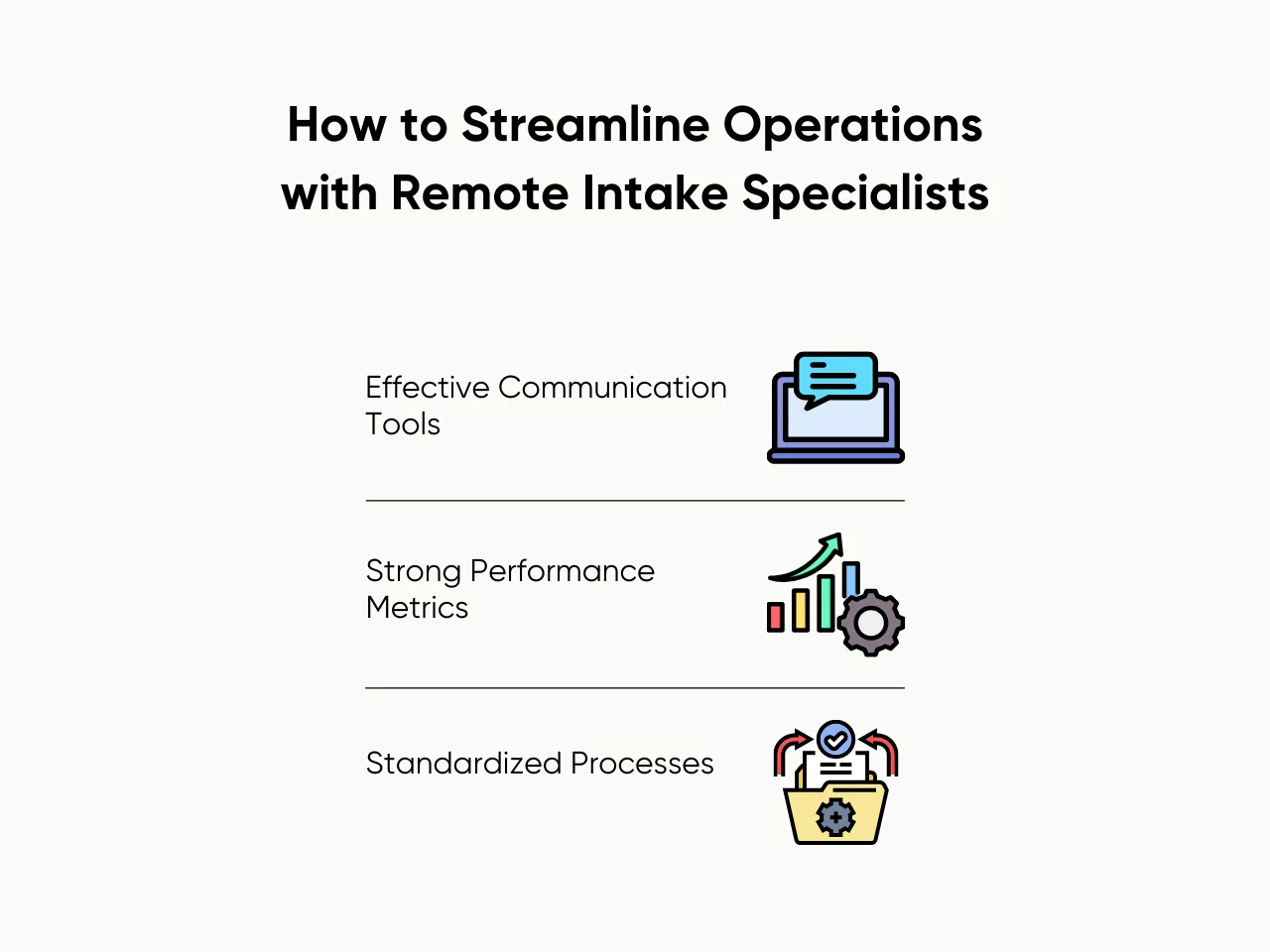 How to Streamline Operations with Remote Intake Specialists

Effective Communication Tools

Strong Performance Metrics

Standardized Processes